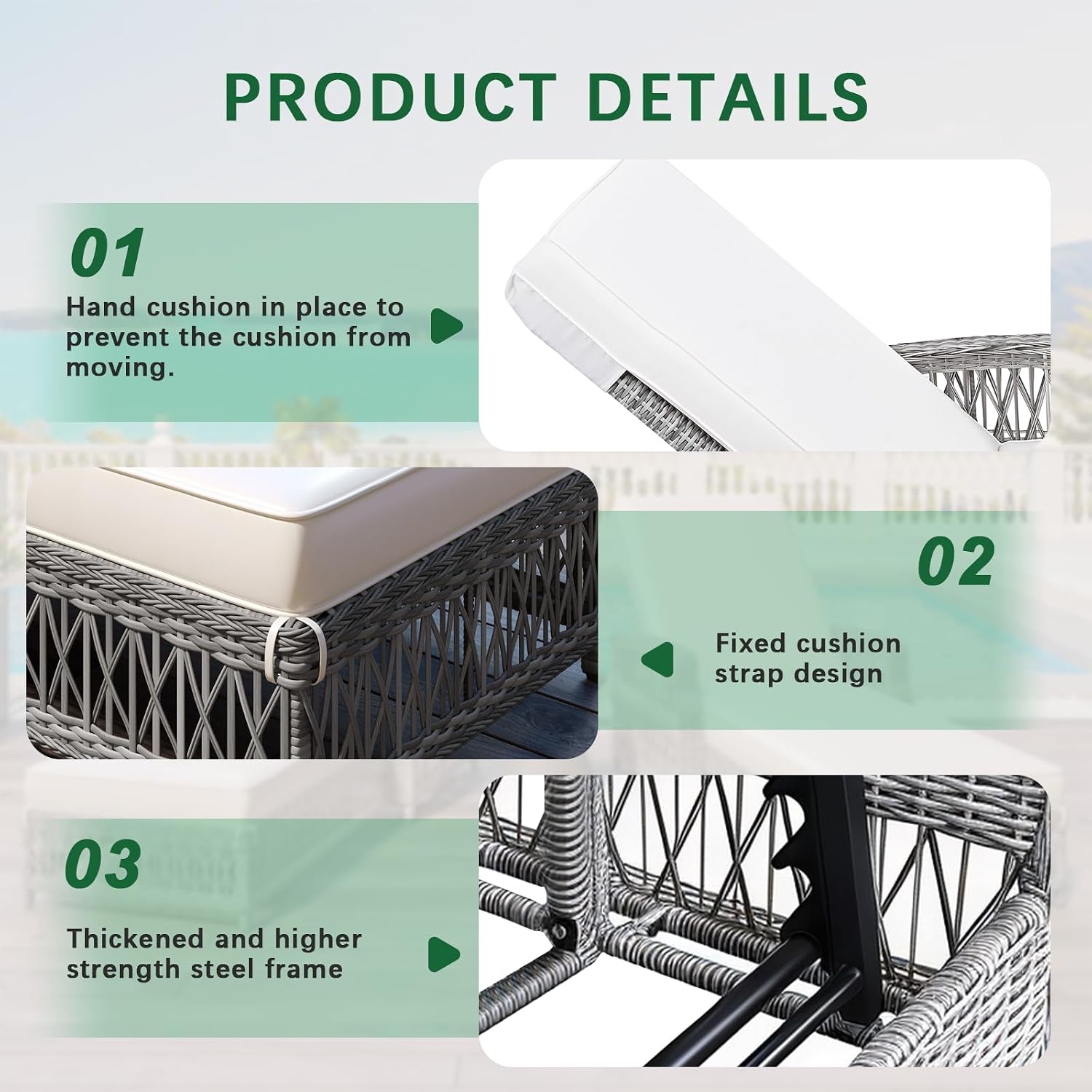 PRODUCT DETAILS

01

Hand cushion in place to prevent the cushion from moving.

02

Fixed cushion strap design

03

Thickened and higher strength steel frame